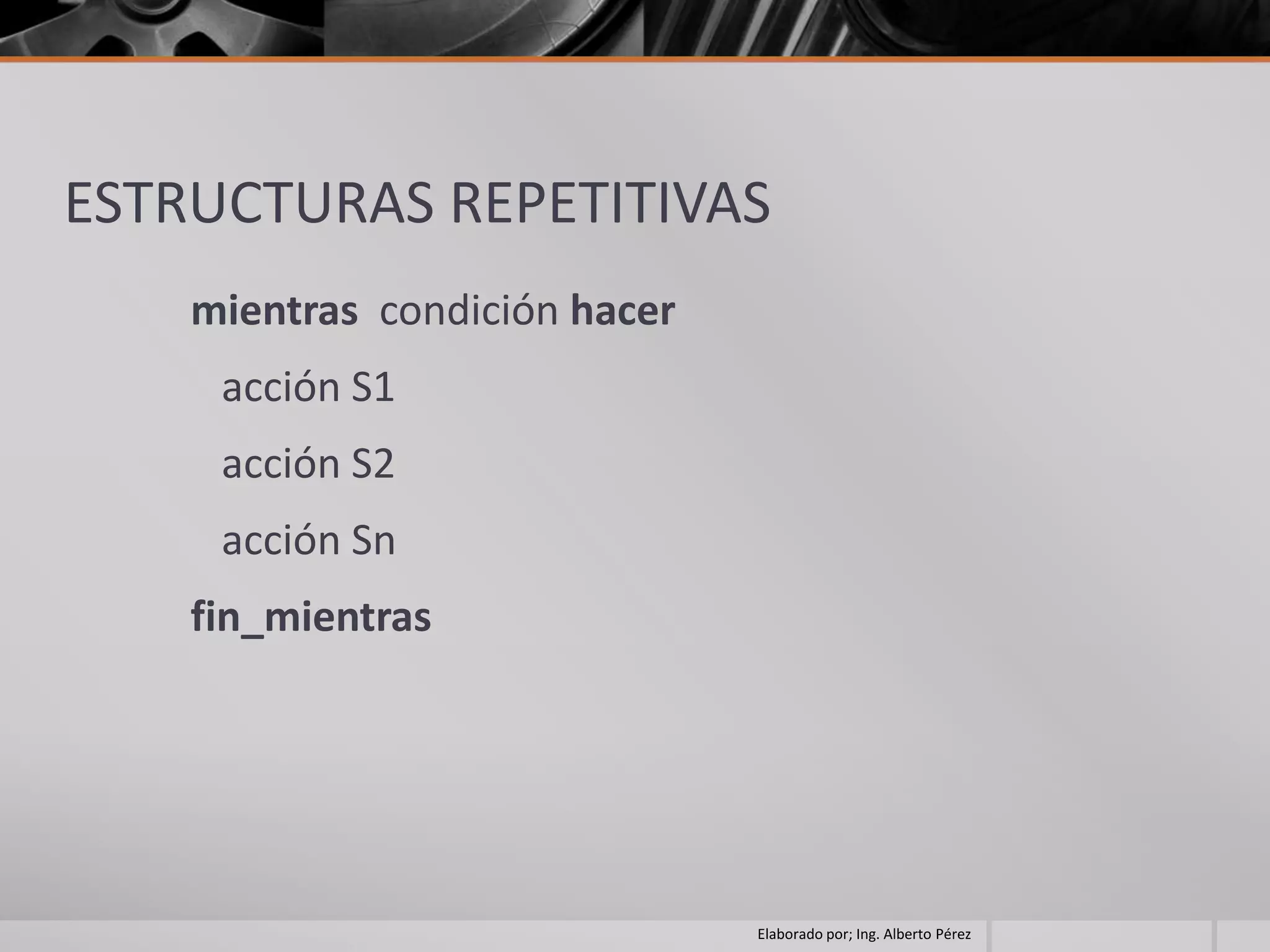 ESTRUCTURAS REPETITIVAS

mientras condición hacer

acción S1

acción S2

acción Sn

fin_mientras

Elaborado por; Ing. Alberto Pérez